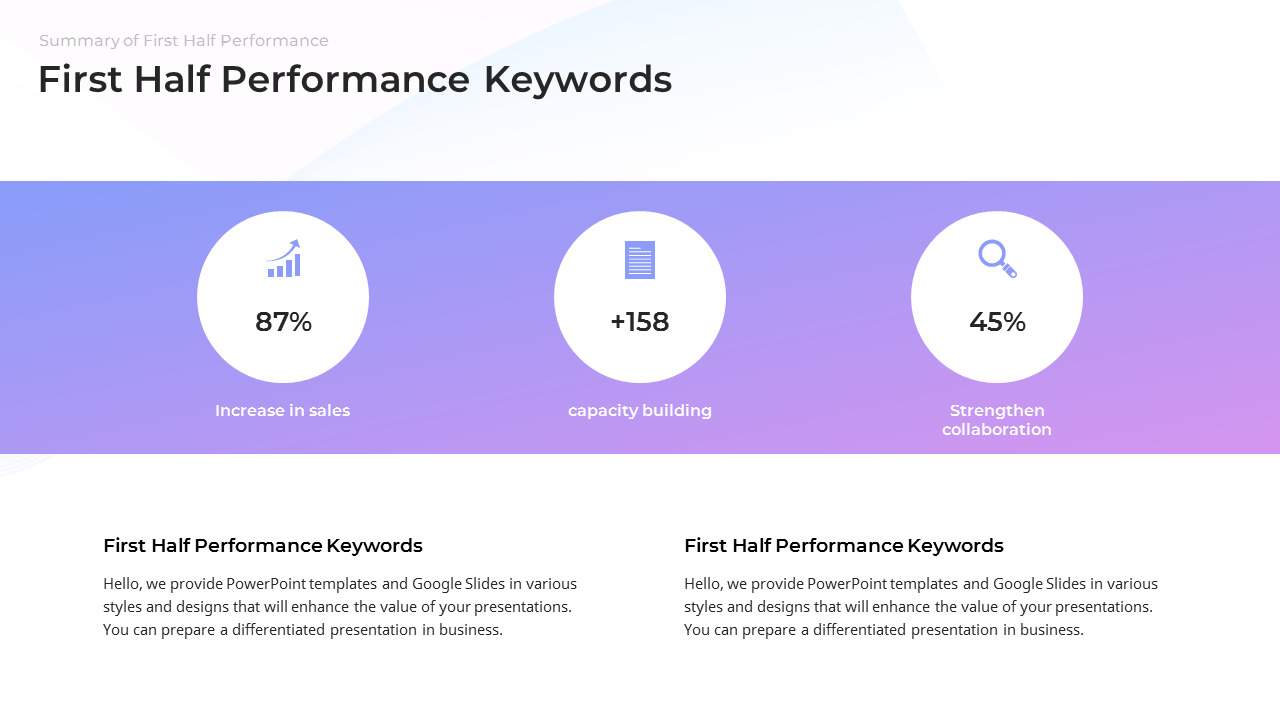 Summary of First Half Performance

First Half Performance Keywords

87%

Increase in sales

+158

capacity building

45%

Strengthen collaboration

First Half Performance Keywords

Hello, we provide PowerPoint templates and Google Slides in various styles and designs that will enhance the value of your presentations. You can prepare a differentiated presentation in business.

First Half Performance Keywords

Hello, we provide PowerPoint templates and Google Slides in various styles and designs that will enhance the value of your presentations. You can prepare a differentiated presentation in business.